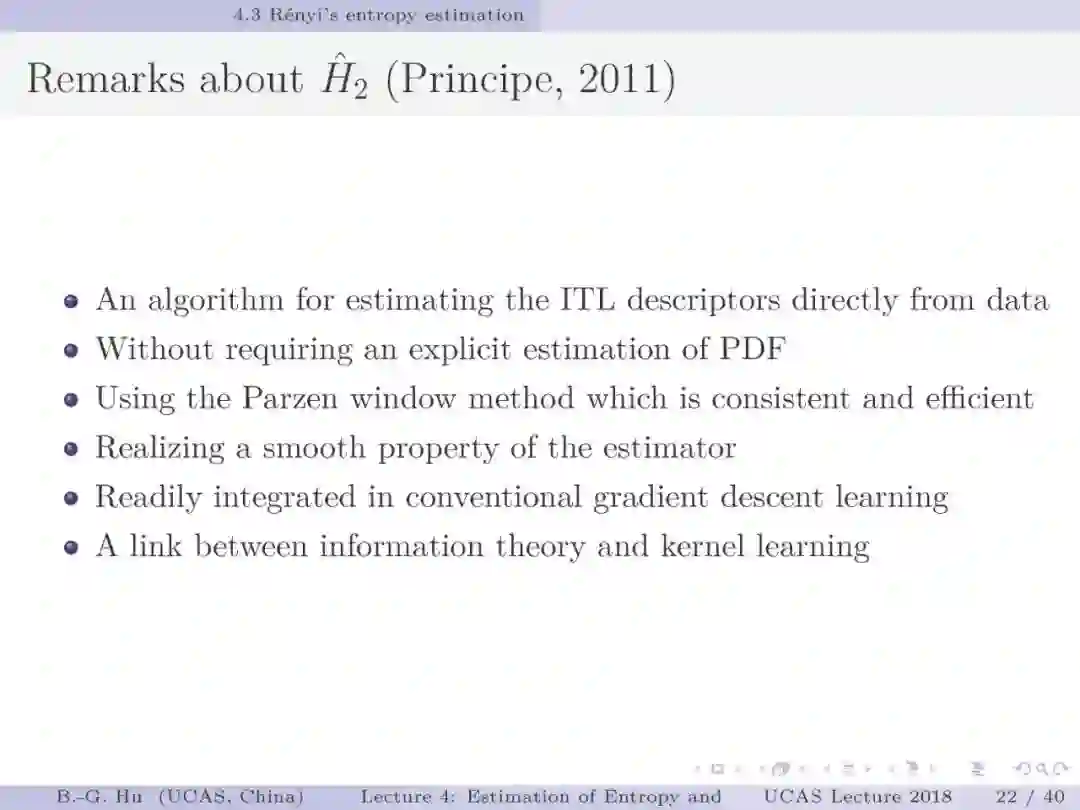 4.3 Rényi's entropy estimation

Remarks about $\hat{H}_2$ (Principe, 2011)

- An algorithm for estimating the ITL descriptors directly from data
- Without requiring an explicit estimation of PDF
- Using the Parzen window method which is consistent and efficient
- Realizing a smooth property of the estimator
- Readily integrated in conventional gradient descent learning
- A link between information theory and kernel learning

B.-G. Hu (UCAS, China) Lecture 4: Estimation of Entropy and UCAS Lecture 2018 22 / 40